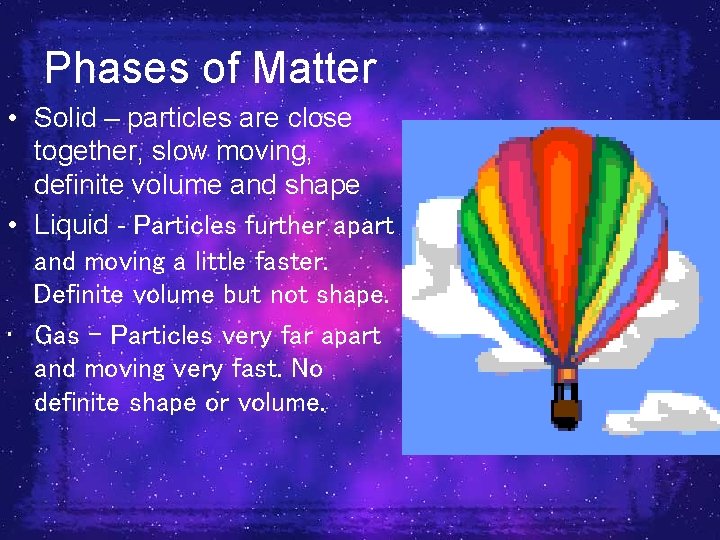 Phases of Matter

• Solid – particles are close together, slow moving, definite volume and shape

• Liquid - Particles further apart and moving a little faster. Definite volume but not shape.

• Gas – Particles very far apart and moving very fast. No definite shape or volume.